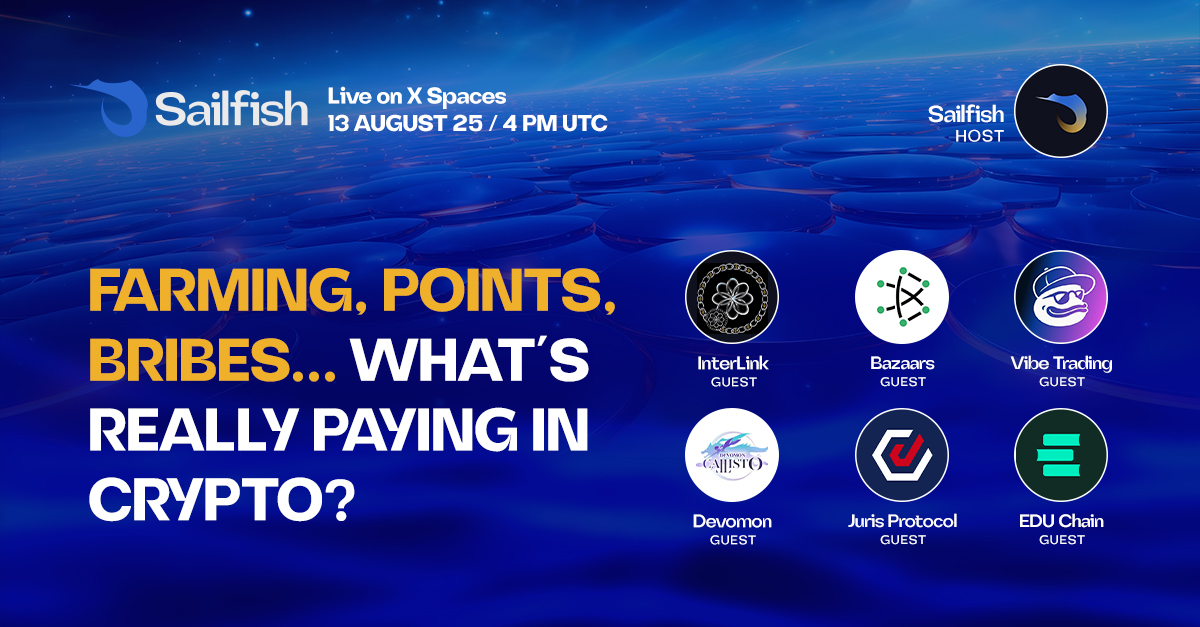 Sailfish

Live on X Spaces
13 AUGUST 25 / 4 PM UTC

Sailfish
HOST

FARMING, POINTS, BRIBES... WHAT'S REALLY PAYING IN CRYPTO?

InterLink
GUEST

Bazaars
GUEST

Vibe Trading
GUEST

DEVOMON CALLISTO

Devomon
GUEST

Juris Protocol
GUEST

EDU Chain
GUEST